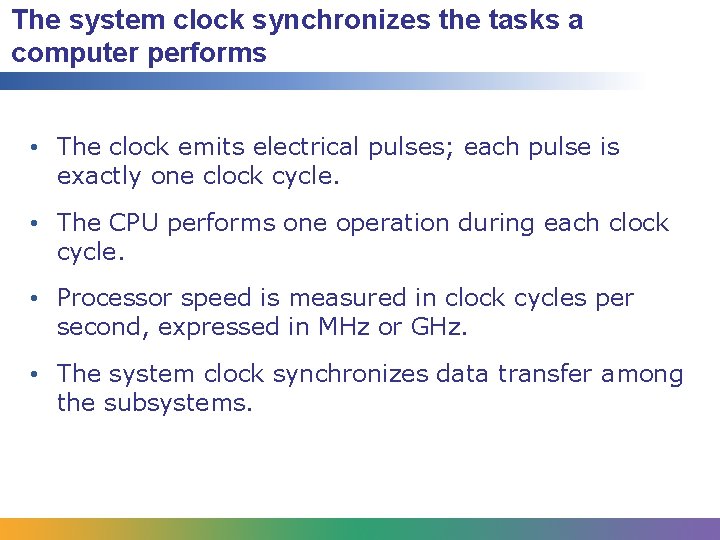 The system clock synchronizes the tasks a computer performs

• The clock emits electrical pulses; each pulse is exactly one clock cycle.

• The CPU performs one operation during each clock cycle.

• Processor speed is measured in clock cycles per second, expressed in MHz or GHz.

• The system clock synchronizes data transfer among the subsystems.